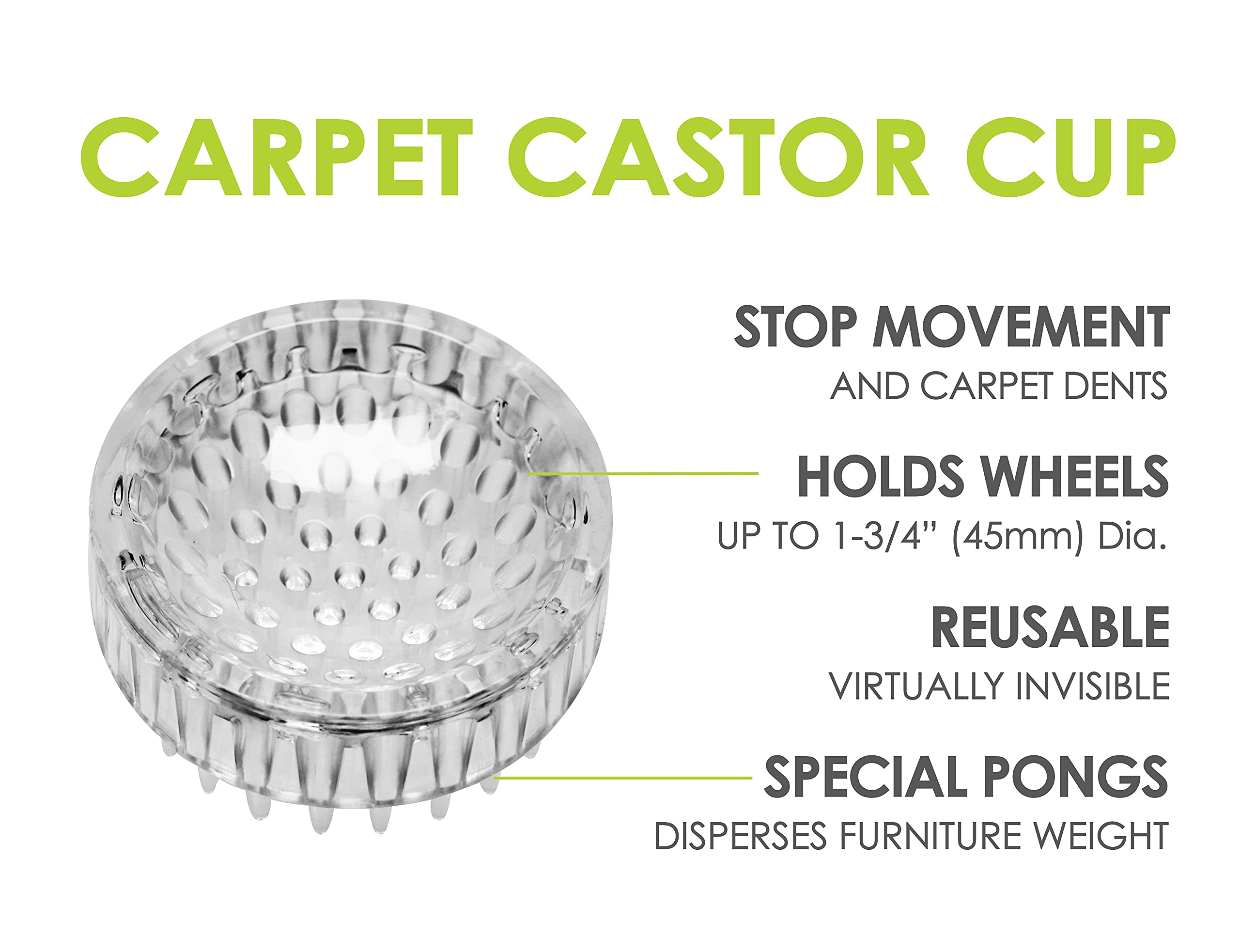 CARPET CASTOR CUP

STOP MOVEMENT
AND CARPET DENTS

HOLDS WHEELS
UP TO 1-3/4" (45mm) Dia.

REUSABLE
VIRTUALLY INVISIBLE

SPECIAL PONGS
DISPERSES FURNITURE WEIGHT